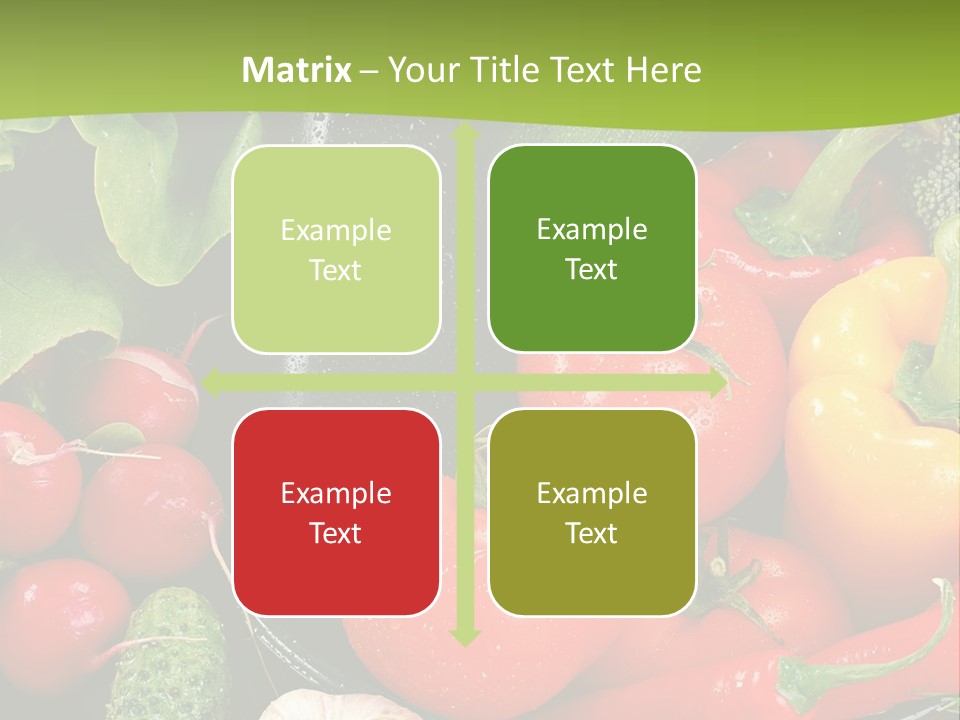 Matrix – Your Title Text Here

Example Text

Example Text

Example Text

Example Text